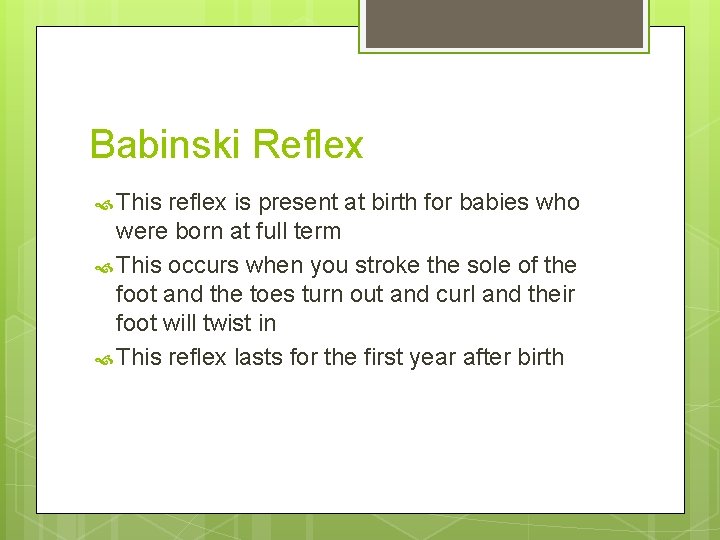 Babinski Reflex

This reflex is present at birth for babies who were born at full term

This occurs when you stroke the sole of the foot and the toes turn out and curl and their foot will twist in

This reflex lasts for the first year after birth